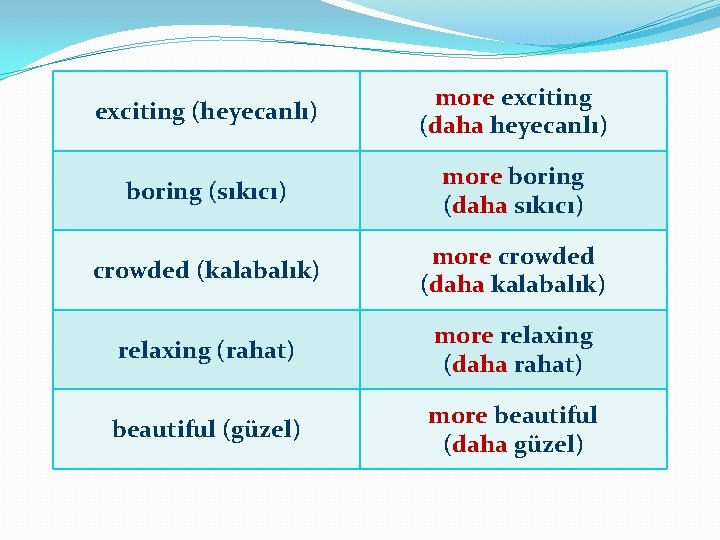 | exciting (heyecanlı) | more exciting (daha heyecanlı) |
|---|---|
| boring (sıkıcı) | more boring (daha sıkıcı) |
| crowded (kalabalık) | more crowded (daha kalabalık) |
| relaxing (rahat) | more relaxing (daha rahat) |
| beautiful (güzel) | more beautiful (daha güzel) |